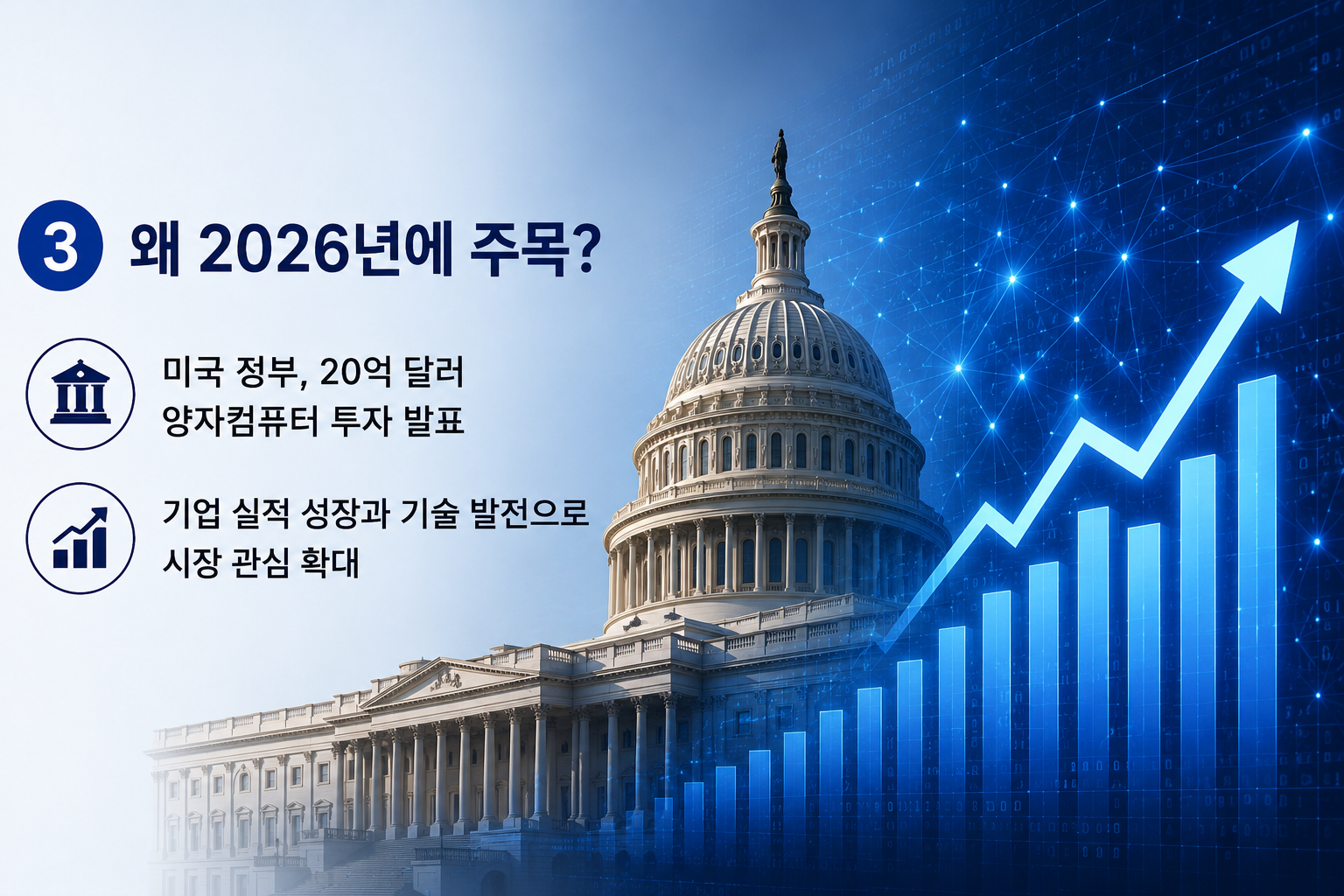 3 왜 2026년에 주목?

미국 정부, 20억 달러 양자컴퓨터 투자 발표

기업 실적 성장과 기술 발전으로 시장 관심 확대